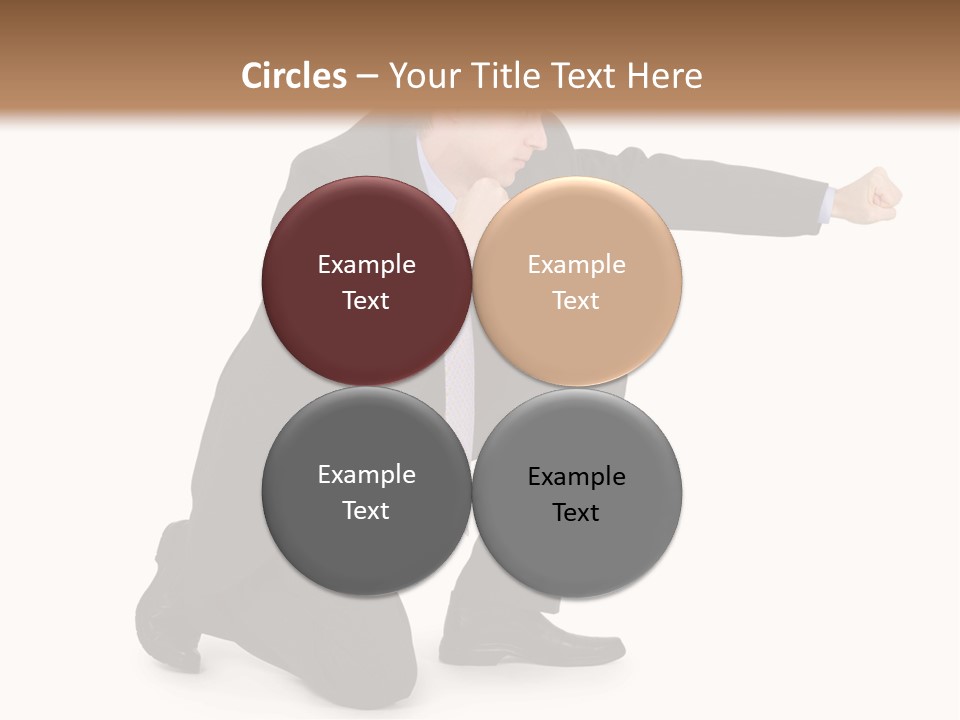 Circles – Your Title Text Here

Example Text

Example Text

Example Text

Example Text